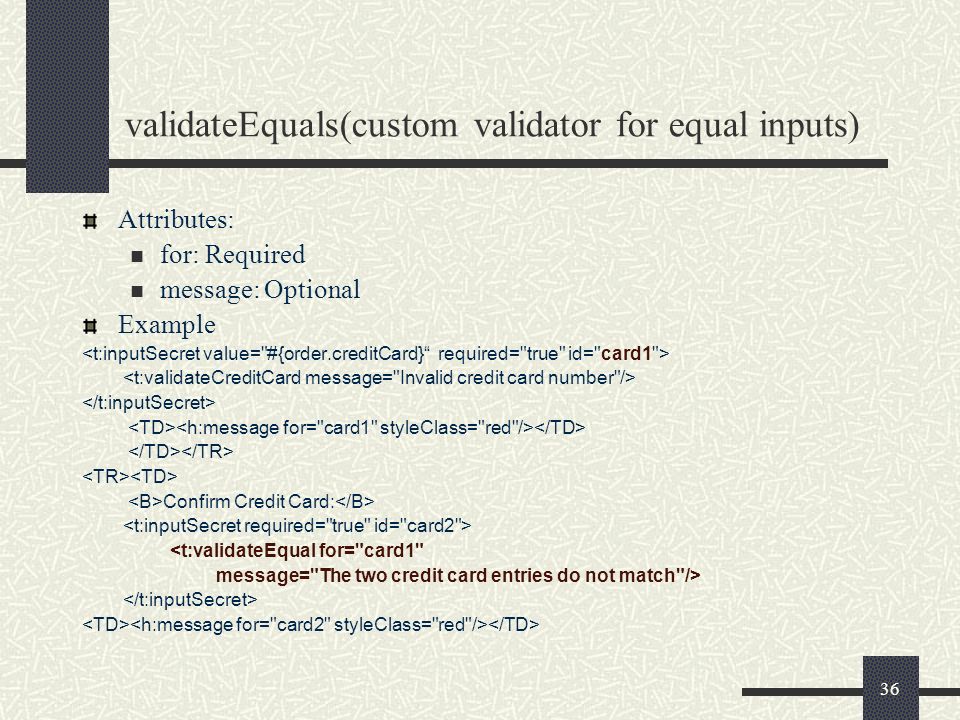 validateEquals(custom validator for equal inputs)

Attributes:

for: Required

message: Optional

Example

<t:inputSecret value="#{order.creditCard}“ required="true" id="card1">
<t:validateCreditCard message="Invalid credit card number"/>
</t:inputSecret>
<TD><h:message for="card1" styleClass="red"/></TD>
</TD></TR>
<TR><TD>
<B>Confirm Credit Card:</B>
<t:inputSecret required="true" id="card2">
<t:validateEqual for="card1"
message="The two credit card entries do not match"/>
</t:inputSecret>
<TD><h:message for="card2" styleClass="red"/></TD>

36